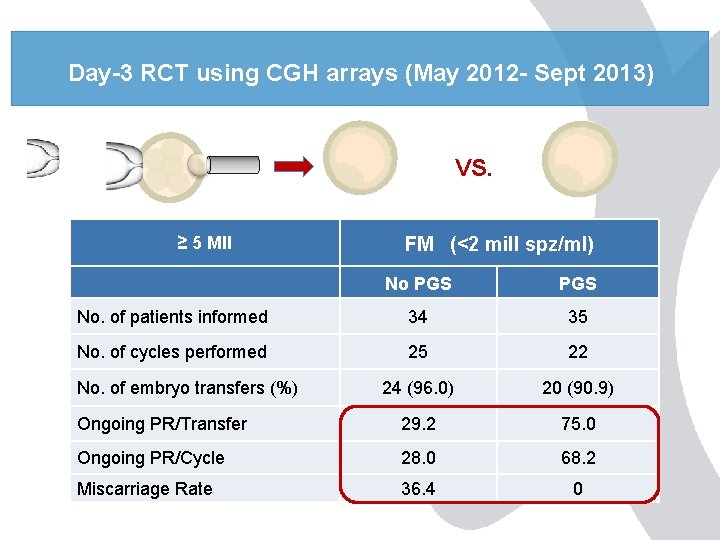 Day-3 RCT using CGH arrays (May 2012- Sept 2013)

VS.

| ≥ 5 MII | FM (<2 mill spz/ml) | |
|---|---|---|
| | No PGS | PGS |
| No. of patients informed | 34 | 35 |
| No. of cycles performed | 25 | 22 |
| No. of embryo transfers (%) | 24 (96.0) | 20 (90.9) |
| Ongoing PR/Transfer | 29.2 | 75.0 |
| Ongoing PR/Cycle | 28.0 | 68.2 |
| Miscarriage Rate | 36.4 | 0 |